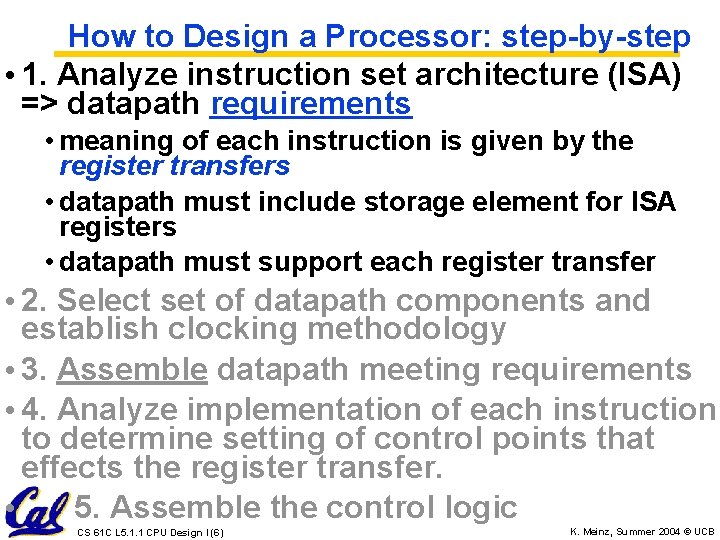 How to Design a Processor: step-by-step

• 1. Analyze instruction set architecture (ISA) => datapath requirements

• meaning of each instruction is given by the register transfers

• datapath must include storage element for ISA registers

• datapath must support each register transfer

• 2. Select set of datapath components and establish clocking methodology

• 3. Assemble datapath meeting requirements

• 4. Analyze implementation of each instruction to determine setting of control points that effects the register transfer.

• 5. Assemble the control logic

Cal

CS 61C L5.1.1 CPU Design I (6)

K. Meinz, Summer 2004 © UCB